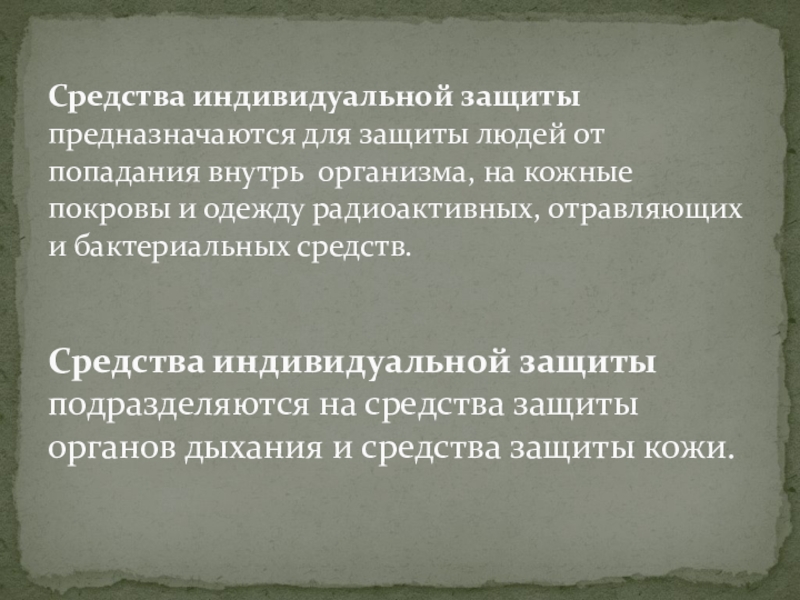 Средства индивидуальной защиты предназначаются для защиты людей от попадания внутрь организма, на кожные покровы и одежду радиоактивных, отравляющих и бактериальных средств.

Средства индивидуальной защиты подразделяются на средства защиты органов дыхания и средства защиты кожи.